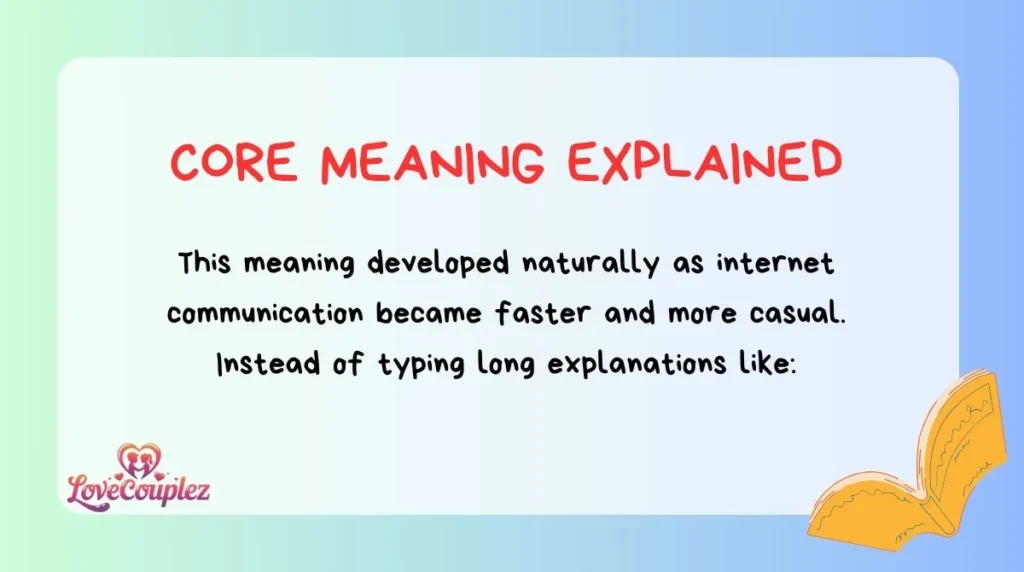 CORE MEANING EXPLAINED

This meaning developed naturally as internet communication became faster and more casual. Instead of typing long explanations like:

LoveCouplez